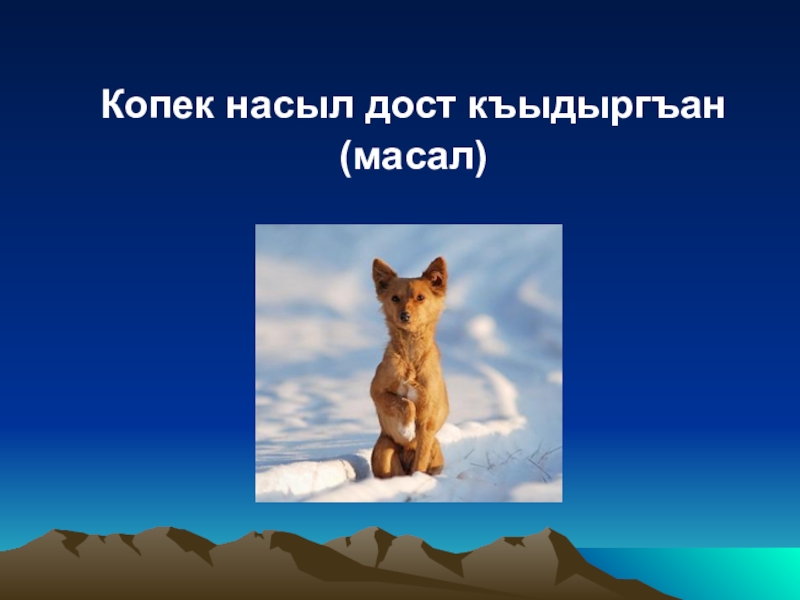 Копек насыл дост къыдыргъан
(масал)